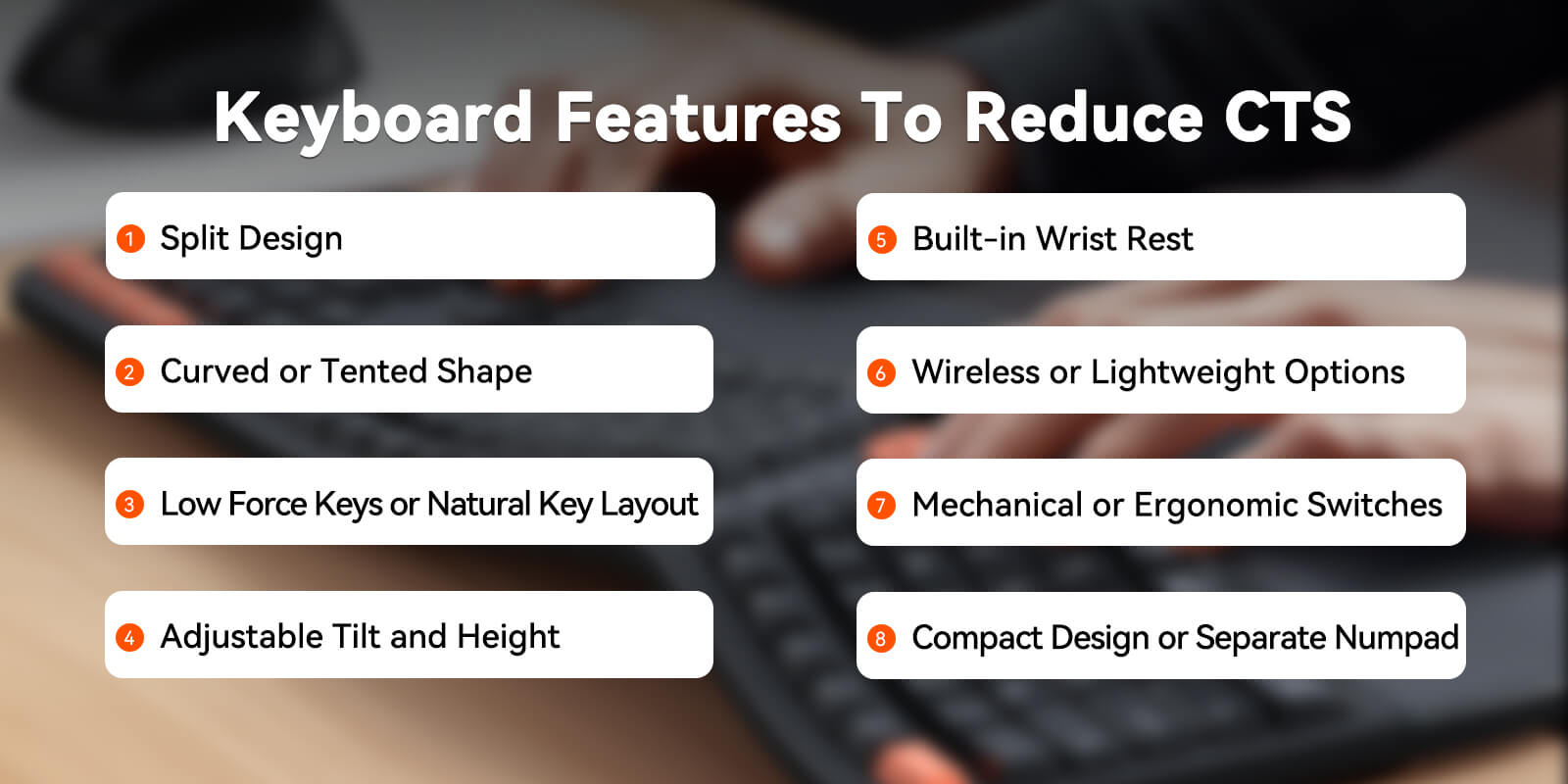 Keyboard Features To Reduce CTS

1 Split Design

2 Curved or Tented Shape

3 Low Force Keys or Natural Key Layout

4 Adjustable Tilt and Height

5 Built-in Wrist Rest

6 Wireless or Lightweight Options

7 Mechanical or Ergonomic Switches

8 Compact Design or Separate Numpad